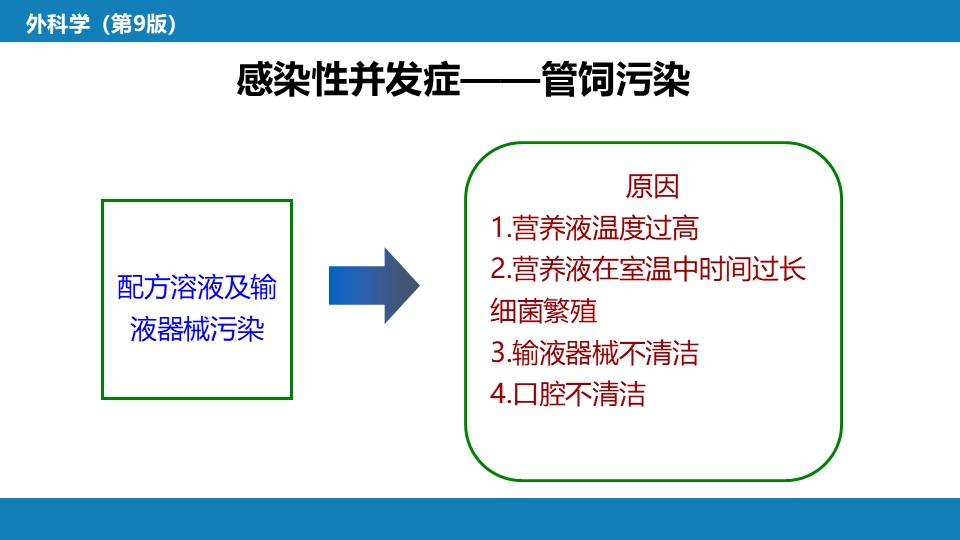 外科学（第9版）

感染性并发症——管饲污染

配方溶液及输液器械污染

原因
1.营养液温度过高
2.营养液在室温中时间过长细菌繁殖
3.输液器械不清洁
4.口腔不清洁